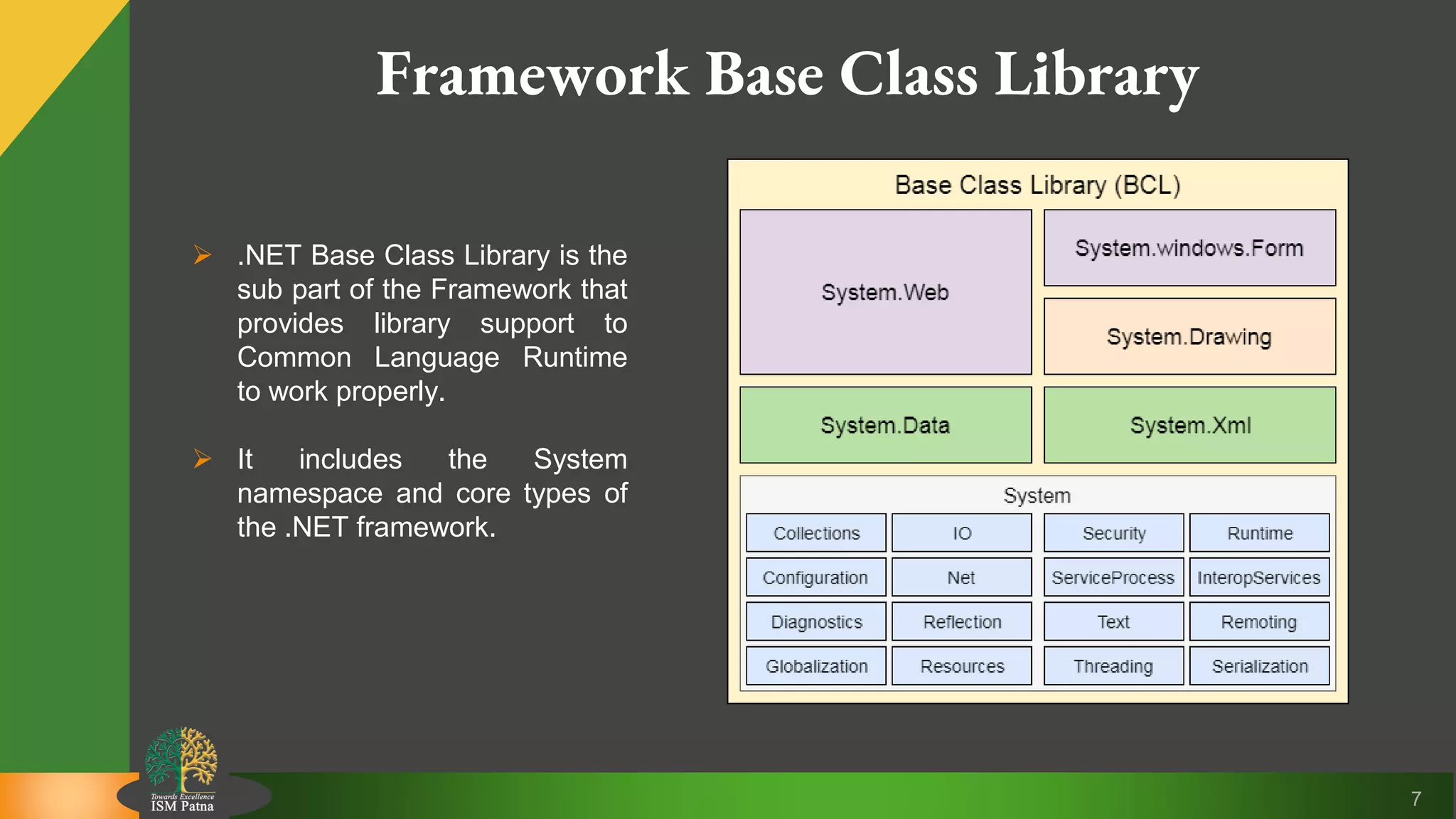 Framework Base Class Library

➢ .NET Base Class Library is the sub part of the Framework that provides library support to Common Language Runtime to work properly.

➢ It includes the System namespace and core types of the .NET framework.

Base Class Library (BCL)

System.Web

System.windows.Form

System.Drawing

System.Data

System.Xml

System

| Collections | IO | Security | Runtime |
|---|---|---|---|
| Configuration | Net | ServiceProcess | InteropServices |
| Diagnostics | Reflection | Text | Remoting |
| Globalization | Resources | Threading | Serialization |

Towards Excellence
ISM Patna

7